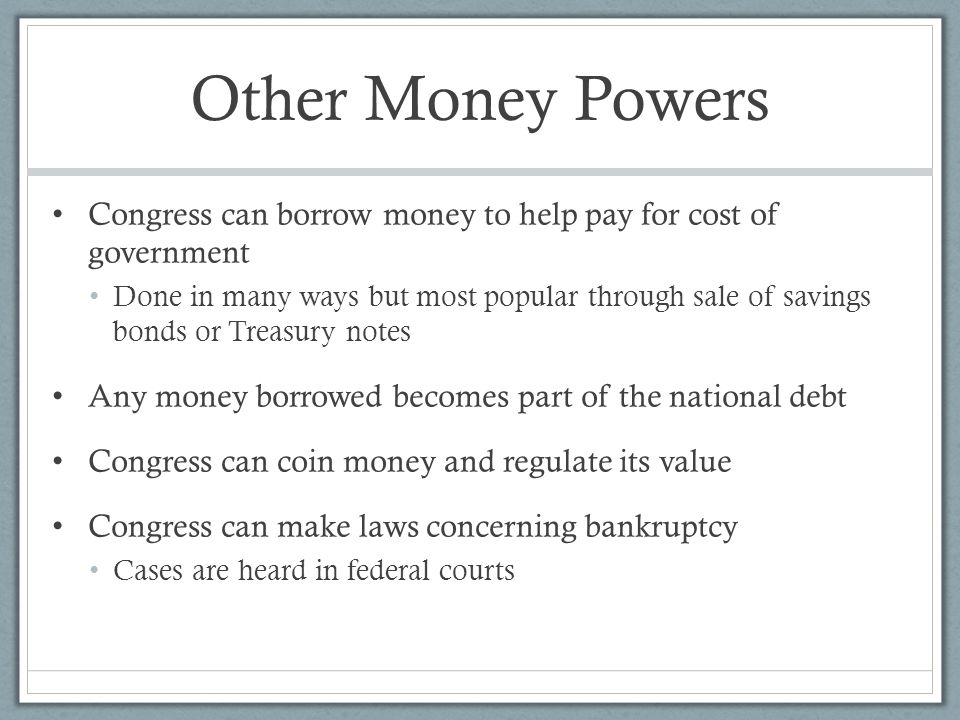 Other Money Powers

• Congress can borrow money to help pay for cost of government
  • Done in many ways but most popular through sale of savings bonds or Treasury notes

• Any money borrowed becomes part of the national debt

• Congress can coin money and regulate its value

• Congress can make laws concerning bankruptcy
  • Cases are heard in federal courts